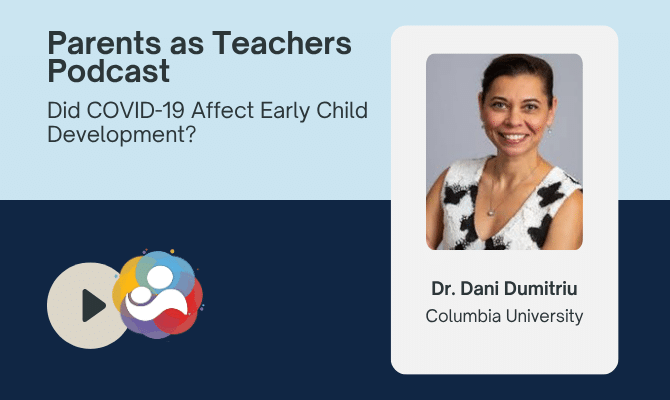 Parents as Teachers Podcast

Did COVID-19 Affect Early Child Development?

Dr. Dani Dumitriu

Columbia University